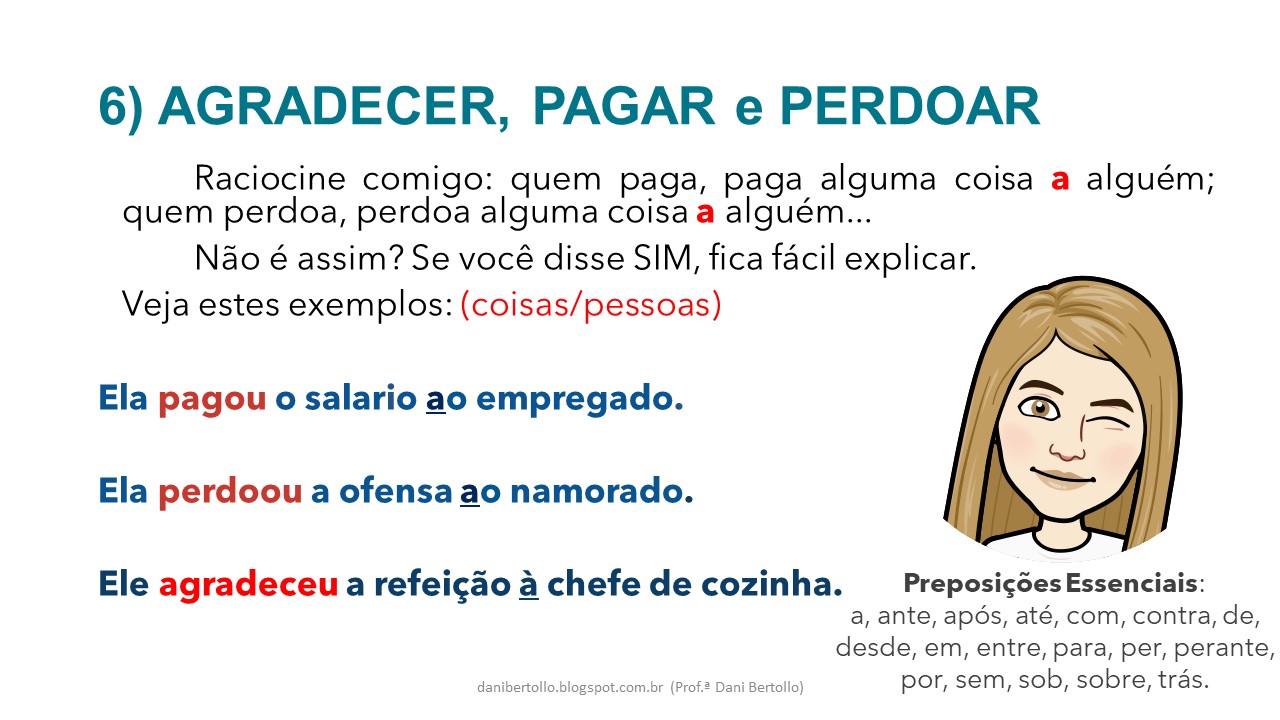 6) AGRADECER, PAGAR e PERDOAR

Raciocine comigo: quem paga, paga alguma coisa a alguém; quem perdoa, perdoa alguma coisa a alguém...

Não é assim? Se você disse SIM, fica fácil explicar.

Veja estes exemplos: (coisas/pessoas)

Ela pagou o salario ao empregado.

Ela perdoou a ofensa ao namorado.

Ele agradeceu a refeição à chefe de cozinha.

Preposições Essenciais: a, ante, após, até, com, contra, de, desde, em, entre, para, per, perante, por, sem, sob, sobre, trás.

danibertollo.blogspot.com.br (Prof.ª Dani Bertollo)